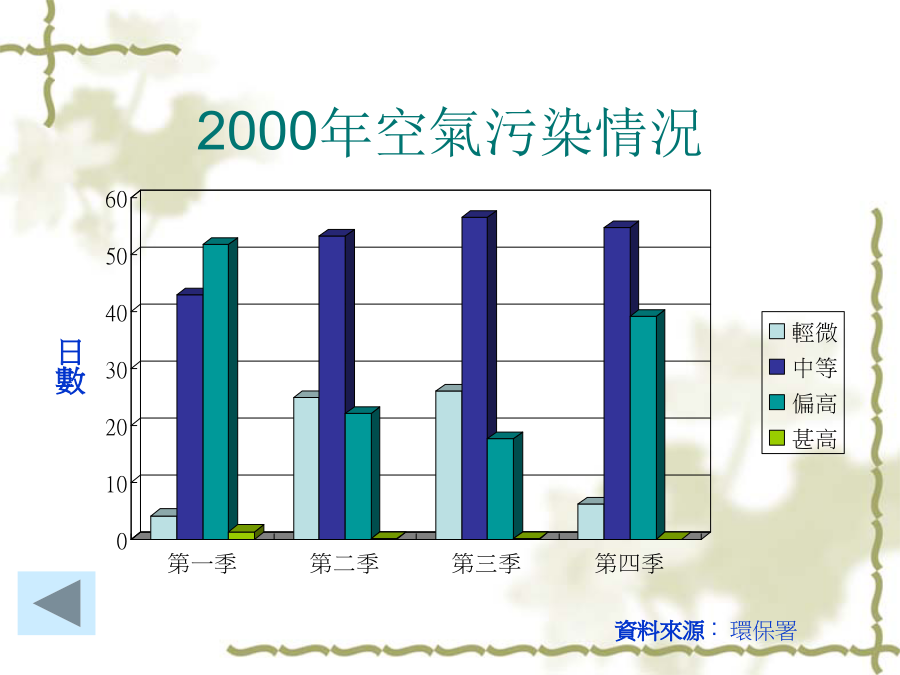 2000年空氣污染情況

日數

60
50
40
30
20
10
0

第一季 第二季 第三季 第四季

輕微
中等
偏高
甚高

資料來源： 環保署